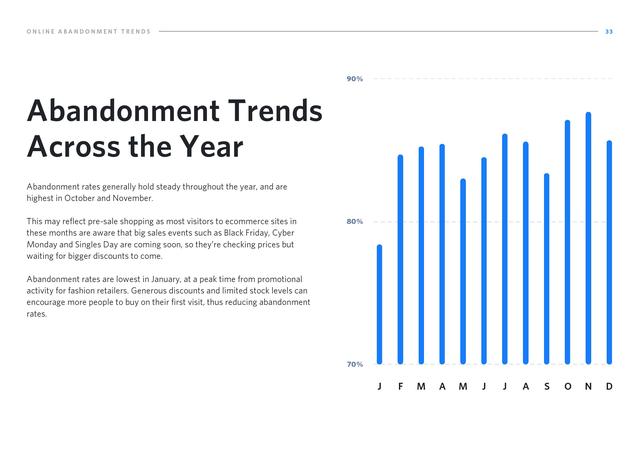 ONLINE ABANDONMENT TRENDS 33

Abandonment Trends Across the Year

Abandonment rates generally hold steady throughout the year, and are highest in October and November.

This may reflect pre-sale shopping as most visitors to ecommerce sites in these months are aware that big sales events such as Black Friday, Cyber Monday and Singles Day are coming soon, so they're checking prices but waiting for bigger discounts to come.

Abandonment rates are lowest in January, at a peak time from promotional activity for fashion retailers. Generous discounts and limited stock levels can encourage more people to buy on their first visit, thus reducing abandonment rates.

90%
80%
70%
J F M A M J J A S O N D